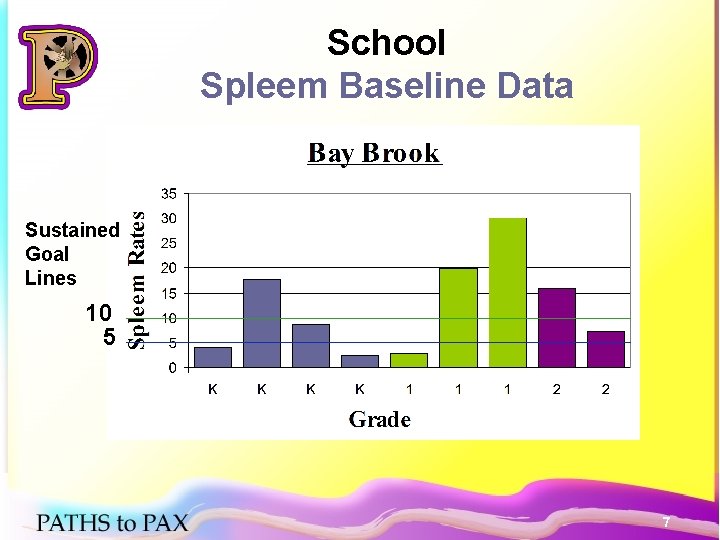 P

School
Spleem Baseline Data

Bay Brook

Sustained Goal Lines

10
5

Spleem Rates

35
30
25
20
15
10
5
0

K K K K 1 1 1 2 2

Grade

PATHS to PAX

7